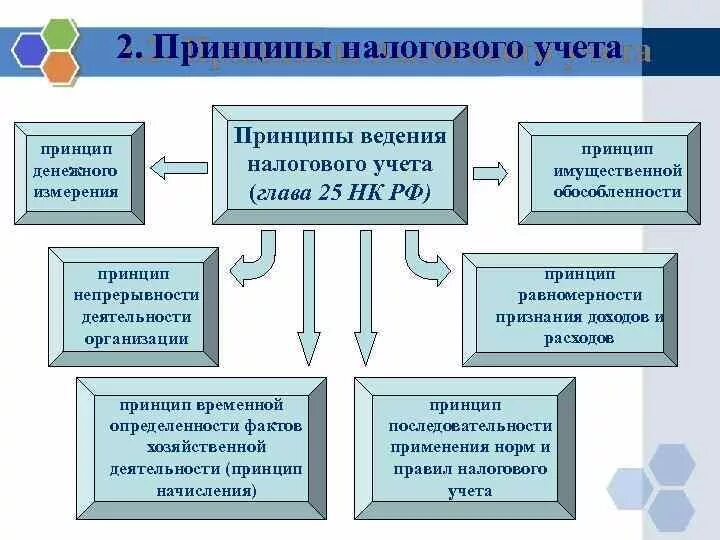 2. Принципы налогового учета

Принципы ведения налогового учета (глава 25 НК РФ)

принцип денежного измерения

принцип имущественной обособленности

принцип непрерывности деятельности организации

принцип равномерности признания доходов и расходов

принцип временной определенности фактов хозяйственной деятельности (принцип начисления)

принцип последовательности применения норм и правил налогового учета